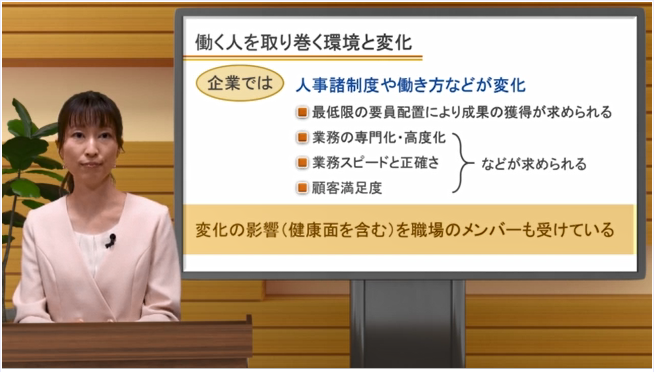 働く人を取り巻く環境と変化

企業では　人事諸制度や働き方などが変化

最低限の要員配置により成果の獲得が求められる

業務の専門化・高度化
業務スピードと正確さ
顧客満足度
などが求められる

変化の影響（健康面を含む）を職場のメンバーも受けている